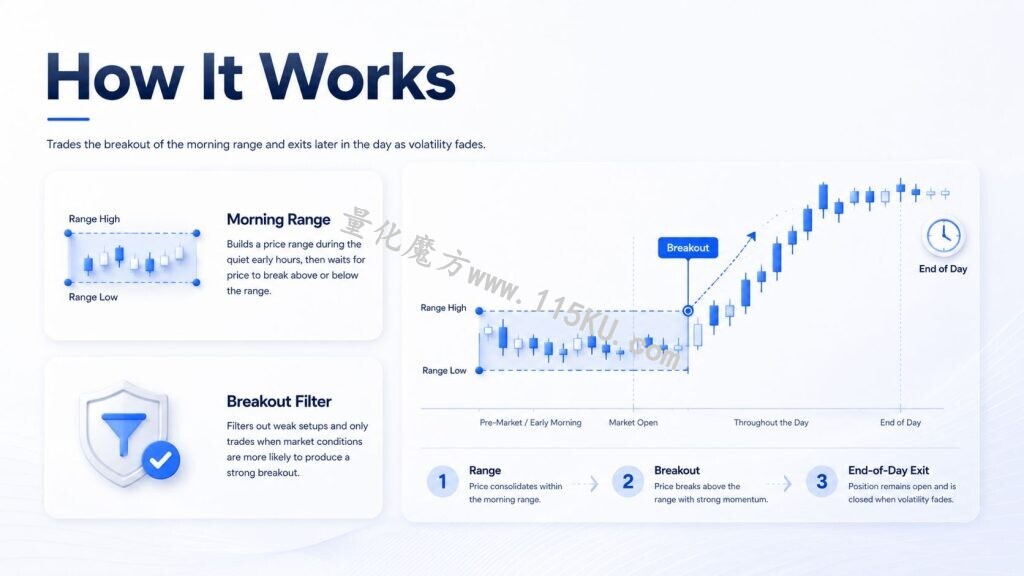 How It Works

Trades the breakout of the morning range and exits later in the day as volatility fades.

Range High

Range Low

Morning Range

Builds a price range during the quiet early hours, then waits for price to break above or below the range.

Breakout Filter

Filters out weak setups and only trades when market conditions are more likely to produce a strong breakout.

量化魔方www.115KU.com

Breakout

End of Day

Range High

Range Low

Pre-Market / Early Morning

Market Open

Throughout the Day

End of Day

1 Range

Price consolidates within the morning range.

2 Breakout

Price breaks above the range with strong momentum.

3 End-of-Day Exit

Position remains open and is closed when volatility fades.